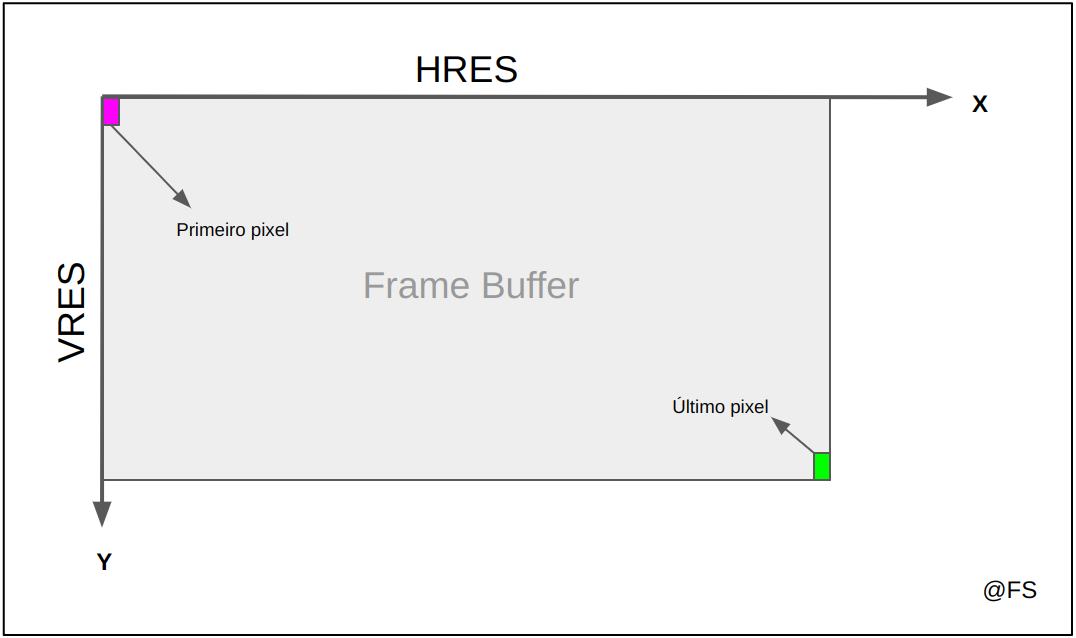 HRES
X
Primeiro pixel
VRES
Frame Buffer
Último pixel
Y
@FS